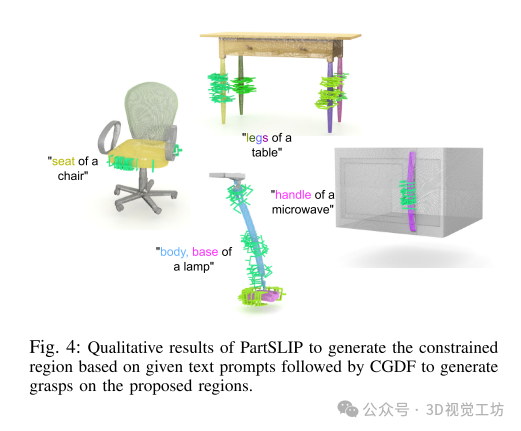 "legs of a table"

"seat of a chair"

"handle of a microwave"

"body, base of a lamp"

Fig. 4: Qualitative results of PartSLIP to generate the constrained region based on given text prompts followed by CGDF to generate grasps on the proposed regions.

公众号 · 3D视觉工坊